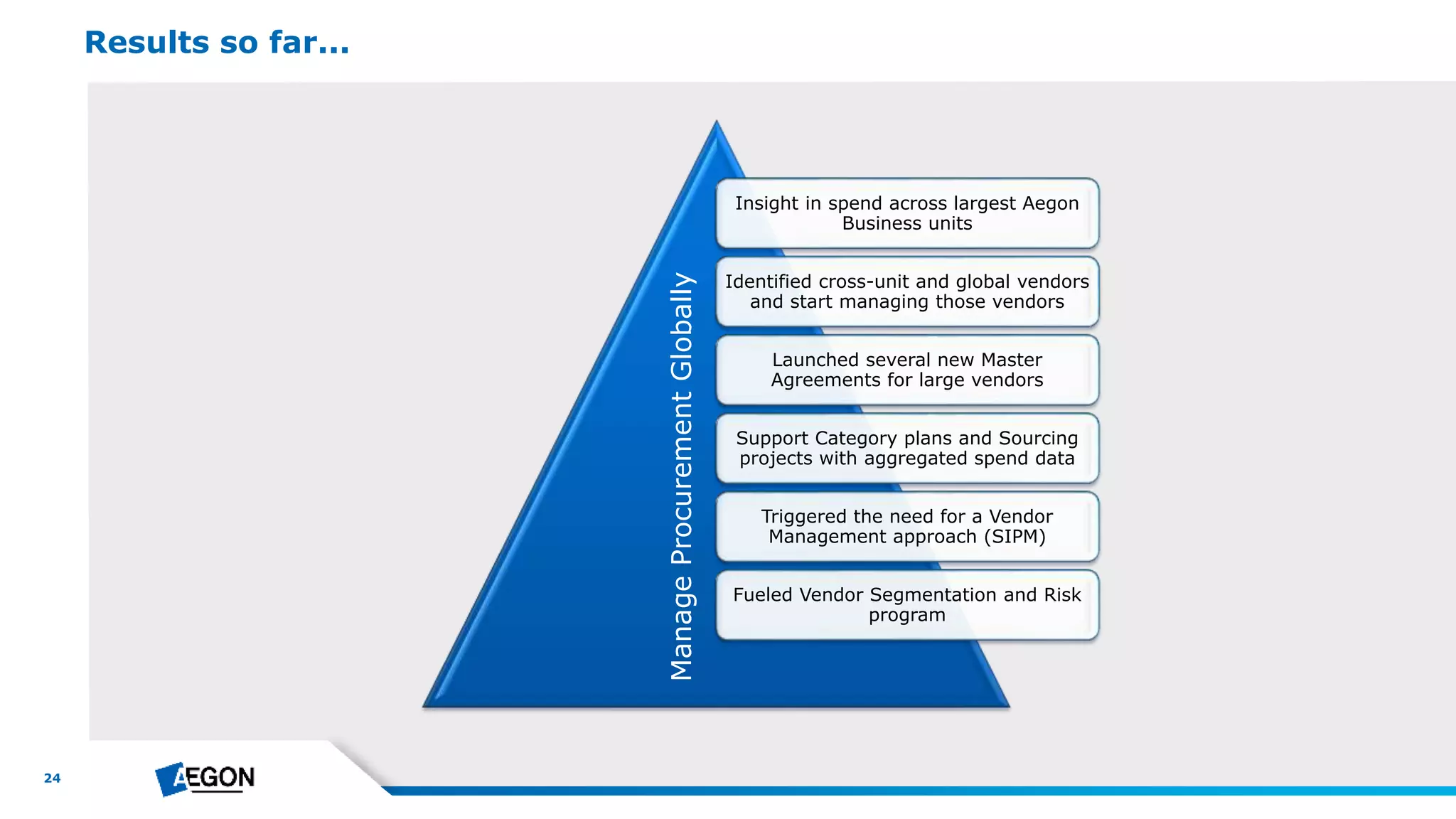 Results so far...

Manage Procurement Globally

Insight in spend across largest Aegon Business units

Identified cross-unit and global vendors and start managing those vendors

Launched several new Master Agreements for large vendors

Support Category plans and Sourcing projects with aggregated spend data

Triggered the need for a Vendor Management approach (SIPM)

Fueled Vendor Segmentation and Risk program

24

AEGON